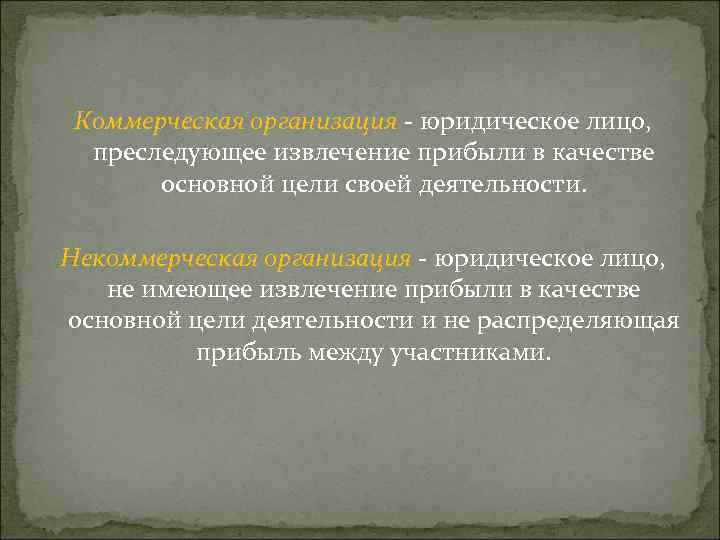 Коммерческая организация - юридическое лицо, преследующее извлечение прибыли в качестве основной цели своей деятельности.

Некоммерческая организация - юридическое лицо, не имеющее извлечение прибыли в качестве основной цели деятельности и не распределяющая прибыль между участниками.